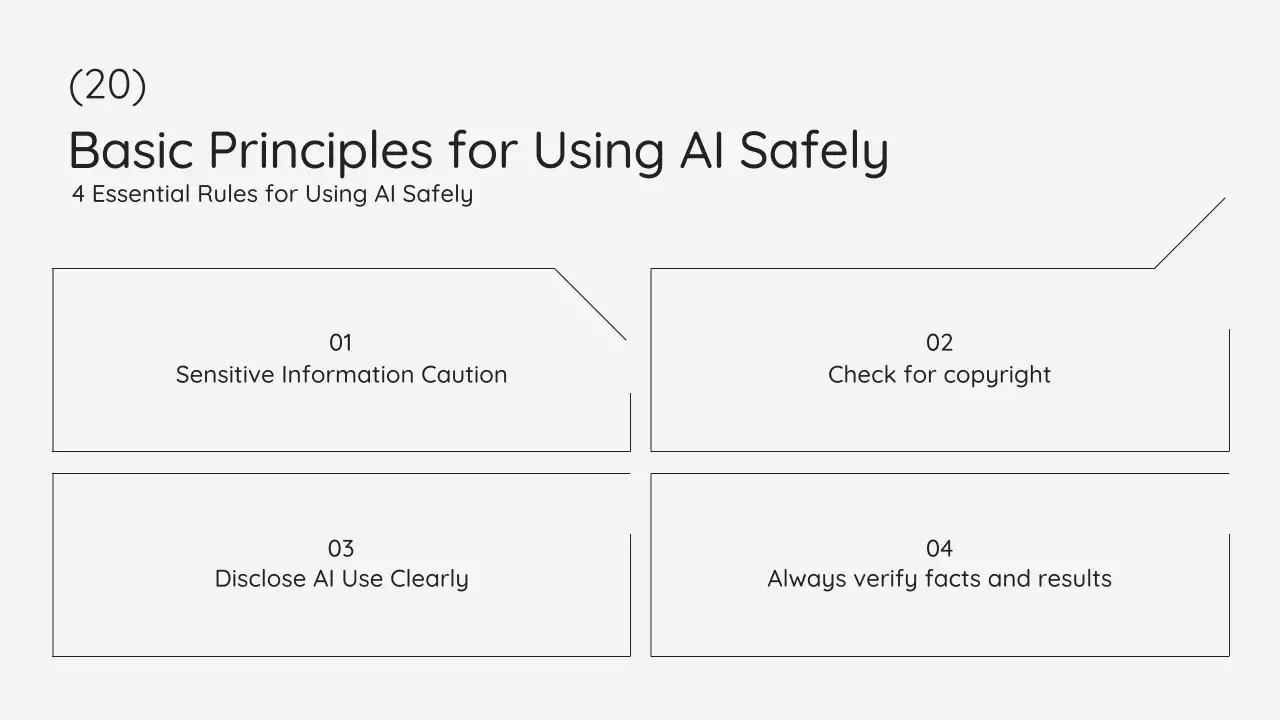 (20)

Basic Principles for Using AI Safely

4 Essential Rules for Using AI Safely

01
Sensitive Information Caution

02
Check for copyright

03
Disclose AI Use Clearly

04
Always verify facts and results